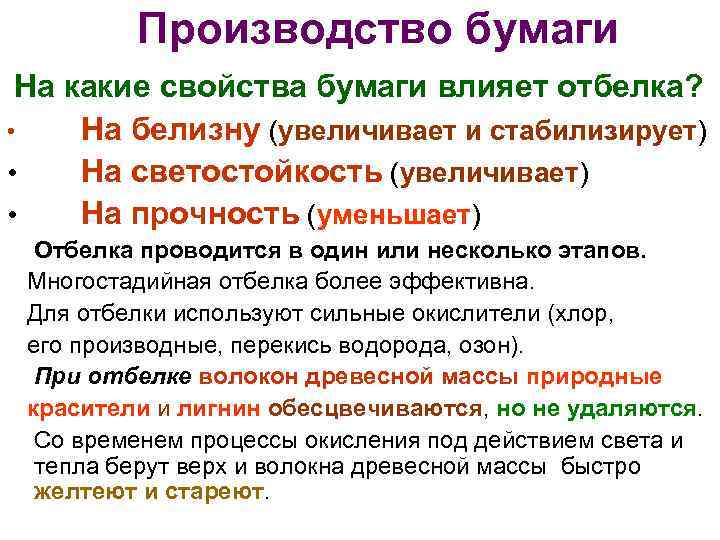 Производство бумаги

На какие свойства бумаги влияет отбелка?

• На белизну (увеличивает и стабилизирует)
• На светостойкость (увеличивает)
• На прочность (уменьшает)

Отбелка проводится в один или несколько этапов.
Многостадийная отбелка более эффективна.
Для отбелки используют сильные окислители (хлор, его производные, перекись водорода, озон).

При отбелке волокон древесной массы природные красители и лигнин обесцвечиваются, но не удаляются.

Со временем процессы окисления под действием света и тепла берут верх и волокна древесной массы быстро желтеют и стареют.